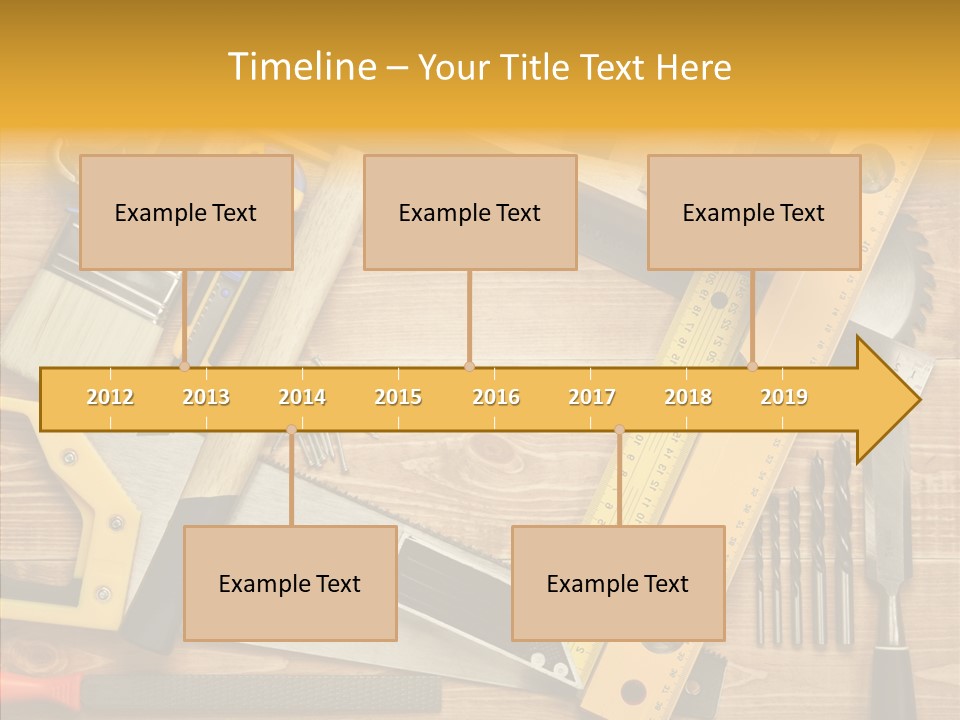 Timeline – Your Title Text Here

Example Text

Example Text

Example Text

2012 2013 2014 2015 2016 2017 2018 2019

Example Text

Example Text